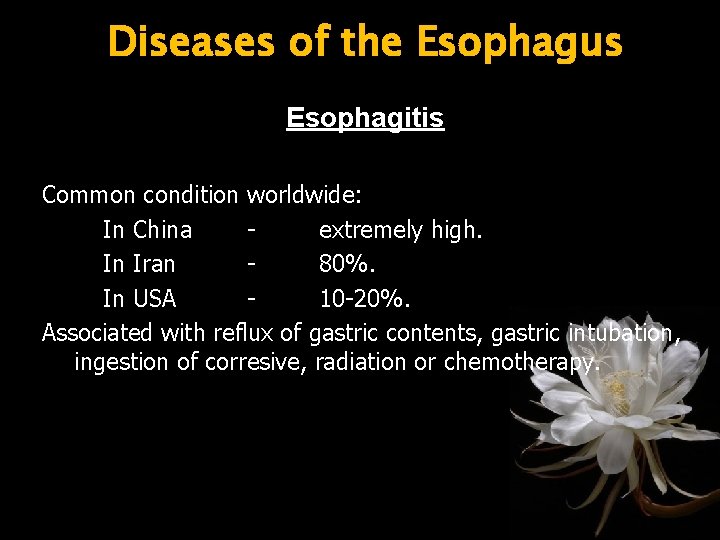 Diseases of the Esophagus

Esophagitis

Common condition worldwide:
In China - extremely high.
In Iran - 80%.
In USA - 10-20%.
Associated with reflux of gastric contents, gastric intubation, ingestion of corresive, radiation or chemotherapy.